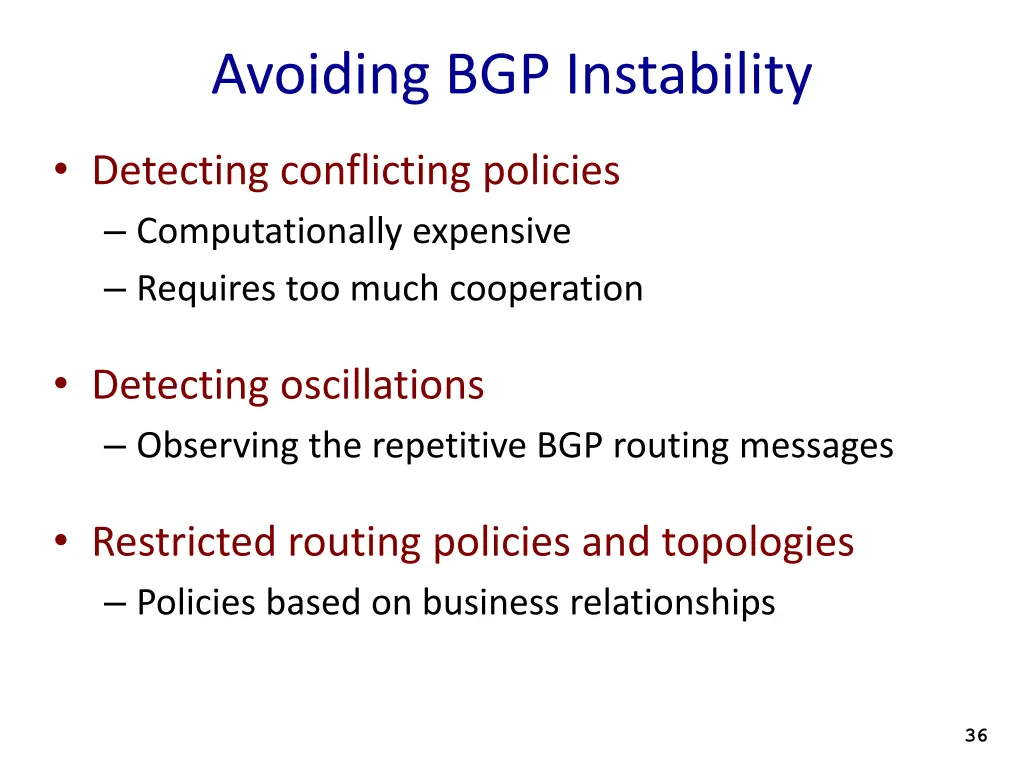 Avoiding BGP Instability

• Detecting conflicting policies
– Computationally expensive
– Requires too much cooperation

• Detecting oscillations
– Observing the repetitive BGP routing messages

• Restricted routing policies and topologies
– Policies based on business relationships

36